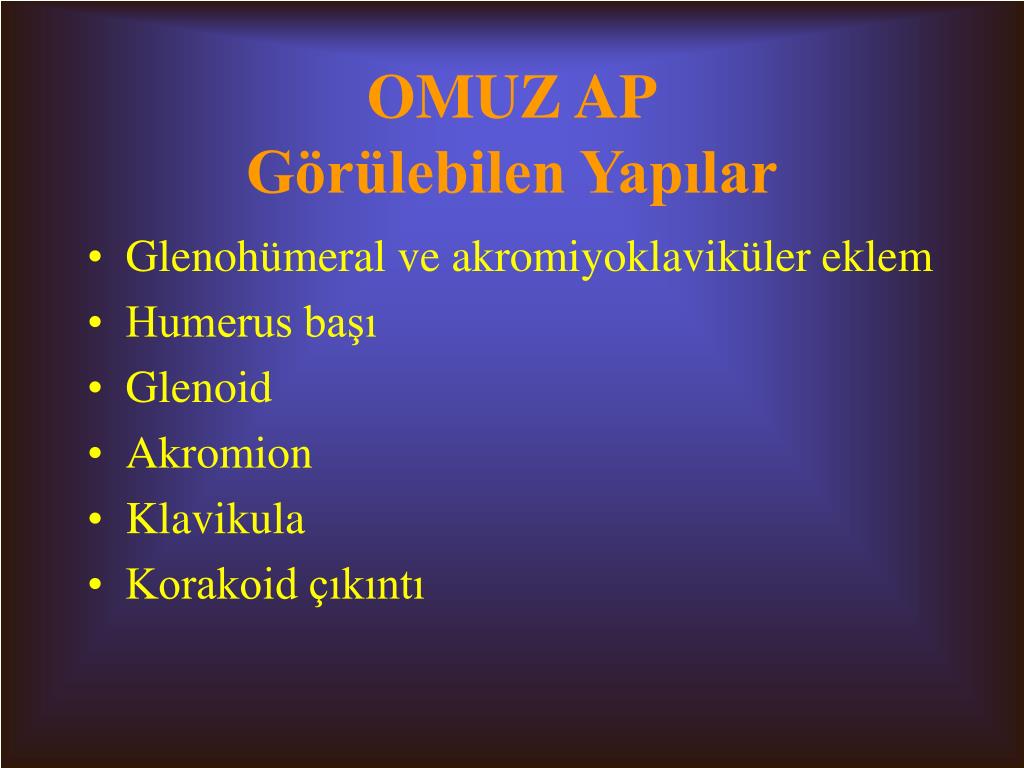 OMUZ AP
Görülebilen Yapılar

• Glenohümeral ve akromiyoklaviküler eklem
• Humerus başı
• Glenoid
• Akromion
• Klavikula
• Korakoid çıkıntı